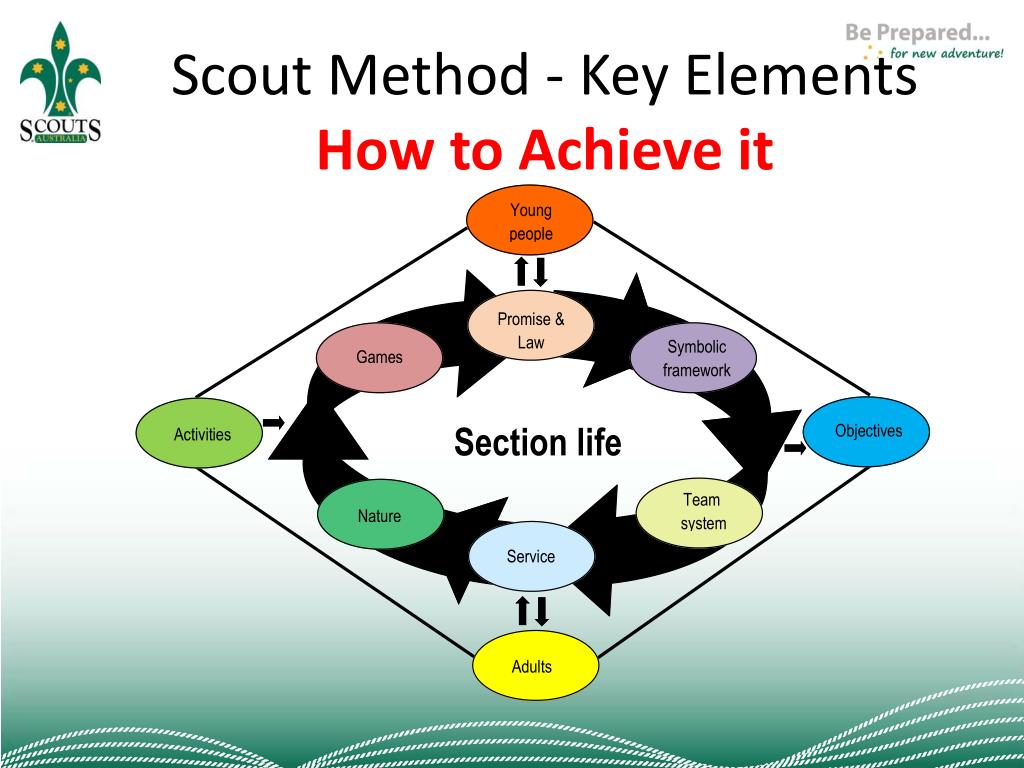 SCOUTS AUSTRALIA

Be Prepared... for new adventure!

Scout Method - Key Elements
How to Achieve it

Young people

Promise & Law

Games

Symbolic framework

Activities

Section life

Objectives

Nature

Team system

Service

Adults